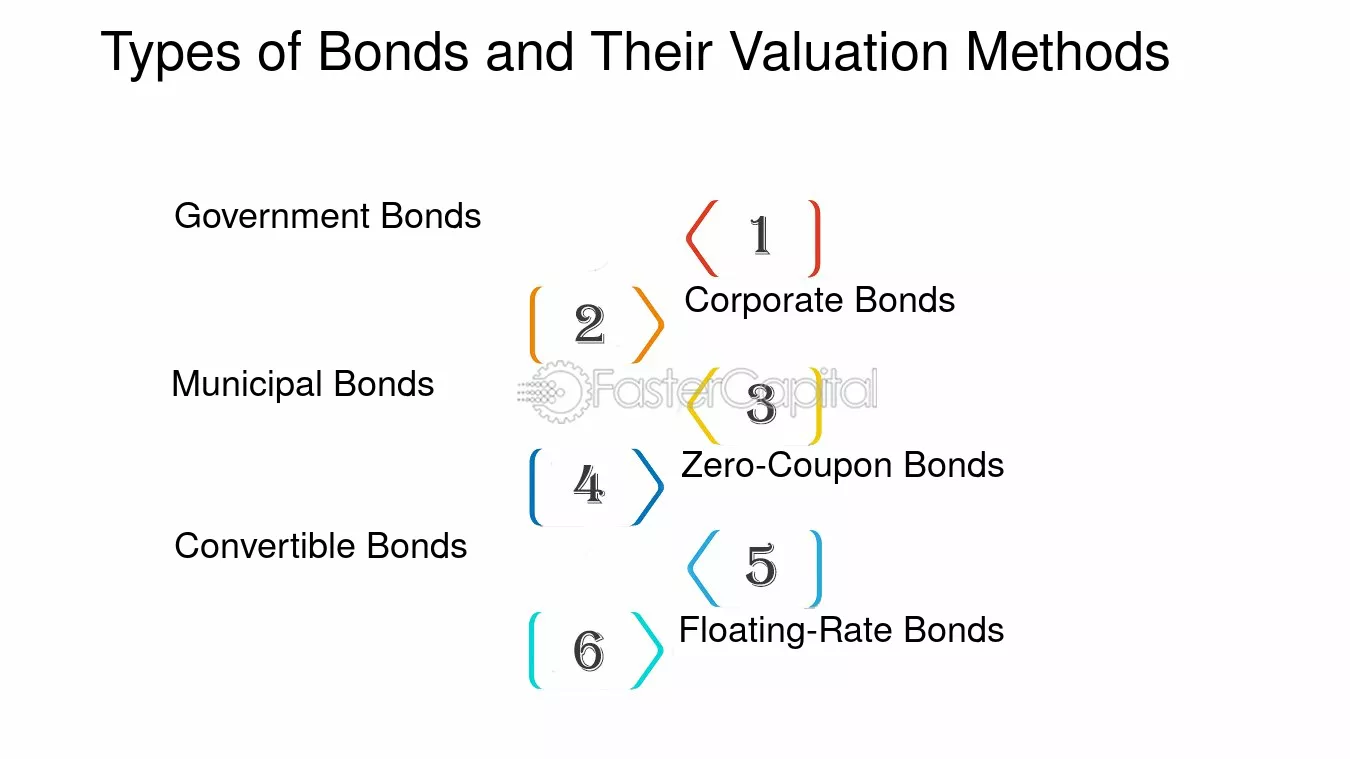 Types of Bonds and Their Valuation Methods

Government Bonds

1

2

Corporate Bonds

Municipal Bonds

3

4

Zero-Coupon Bonds

Convertible Bonds

5

6

Floating-Rate Bonds

FasterCapital